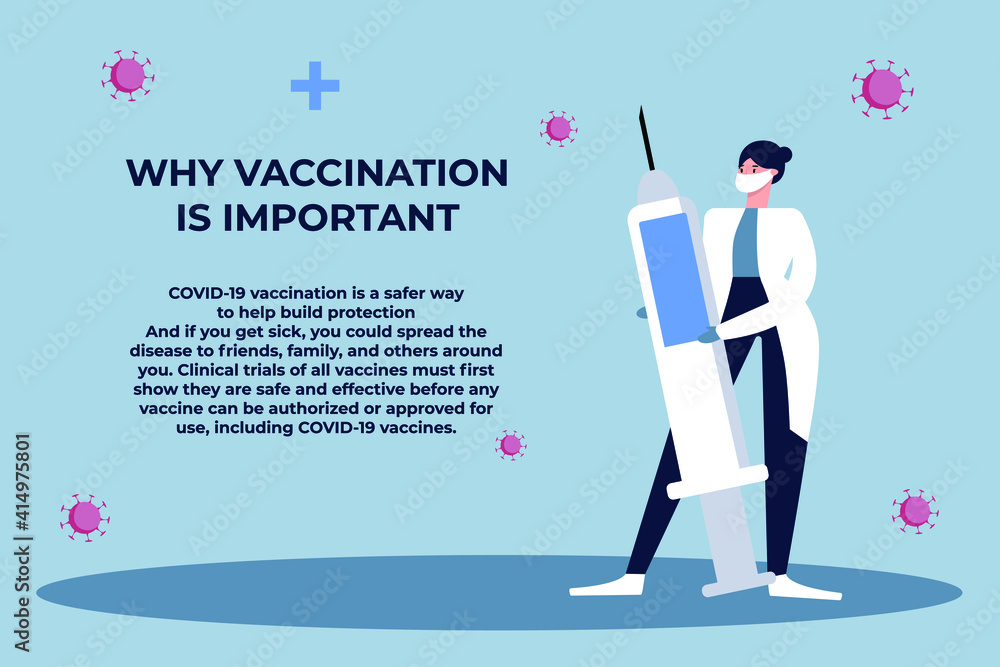 WHY VACCINATION IS IMPORTANT

COVID-19 vaccination is a safer way to help build protection
And if you get sick, you could spread the disease to friends, family, and others around you. Clinical trials of all vaccines must first show they are safe and effective before any vaccine can be authorized or approved for use, including COVID-19 vaccines.

Adobe Stock | #414975801